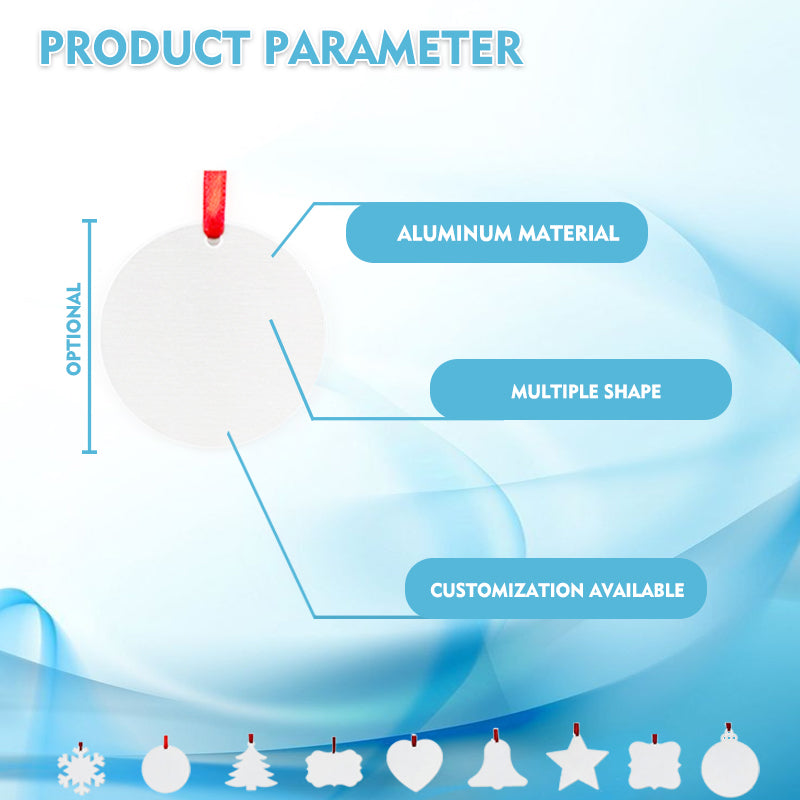 PRODUCT PARAMETER

OPTIONAL

ALUMINUM MATERIAL

MULTIPLE SHAPE

CUSTOMIZATION AVAILABLE